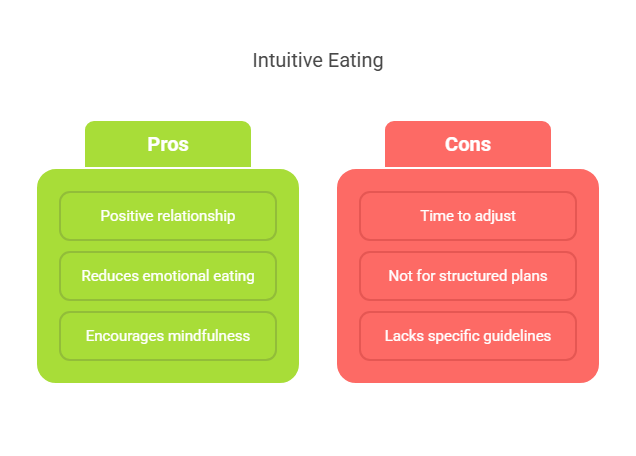 Intuitive Eating

Pros

Positive relationship

Reduces emotional eating

Encourages mindfulness

Cons

Time to adjust

Not for structured plans

Lacks specific guidelines